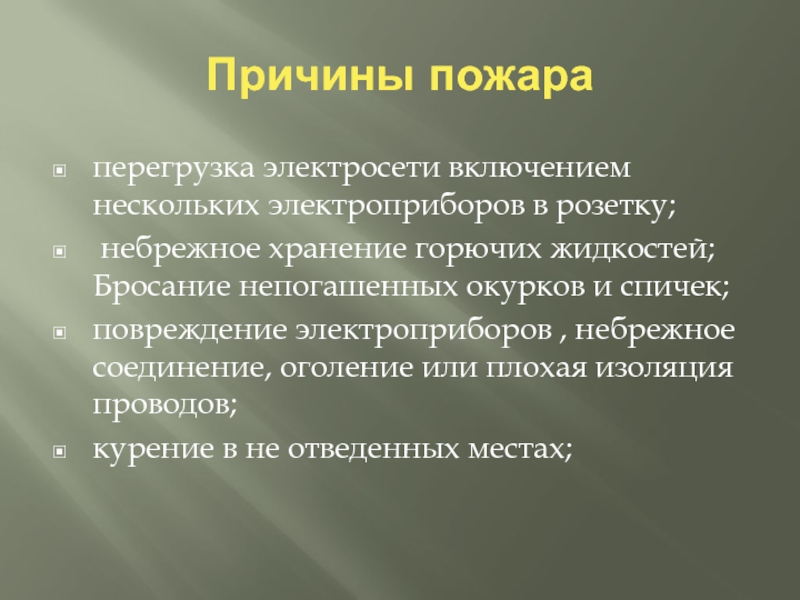 Причины пожара

перегрузка электросети включением нескольких электроприборов в розетку;

небрежное хранение горючих жидкостей; Бросание непогашенных окурков и спичек;

повреждение электроприборов , небрежное соединение, оголение или плохая изоляция проводов;

курение в не отведенных местах;